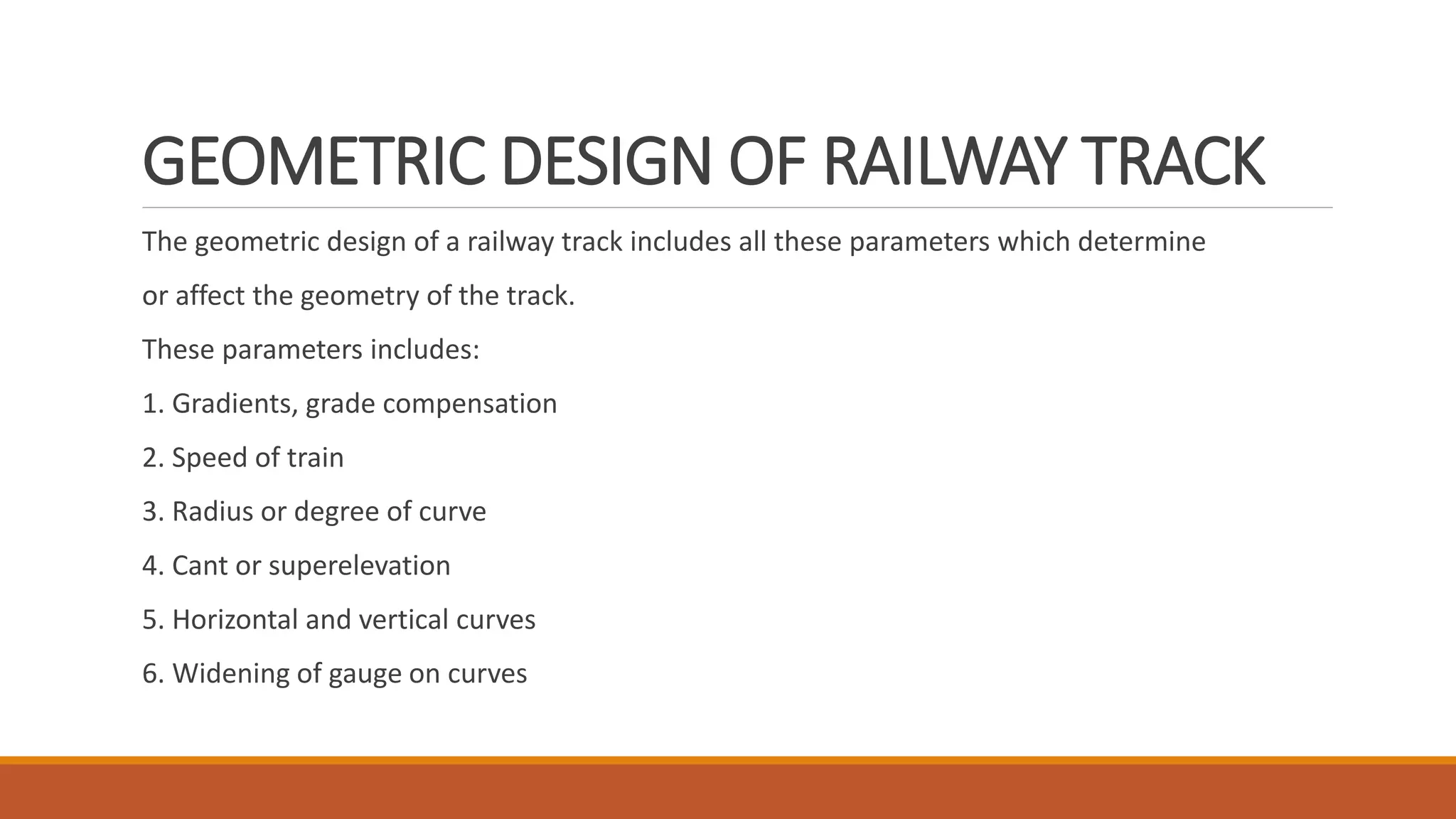 GEOMETRIC DESIGN OF RAILWAY TRACK

The geometric design of a railway track includes all these parameters which determine or affect the geometry of the track.

These parameters includes:

1. Gradients, grade compensation

2. Speed of train

3. Radius or degree of curve

4. Cant or superelevation

5. Horizontal and vertical curves

6. Widening of gauge on curves